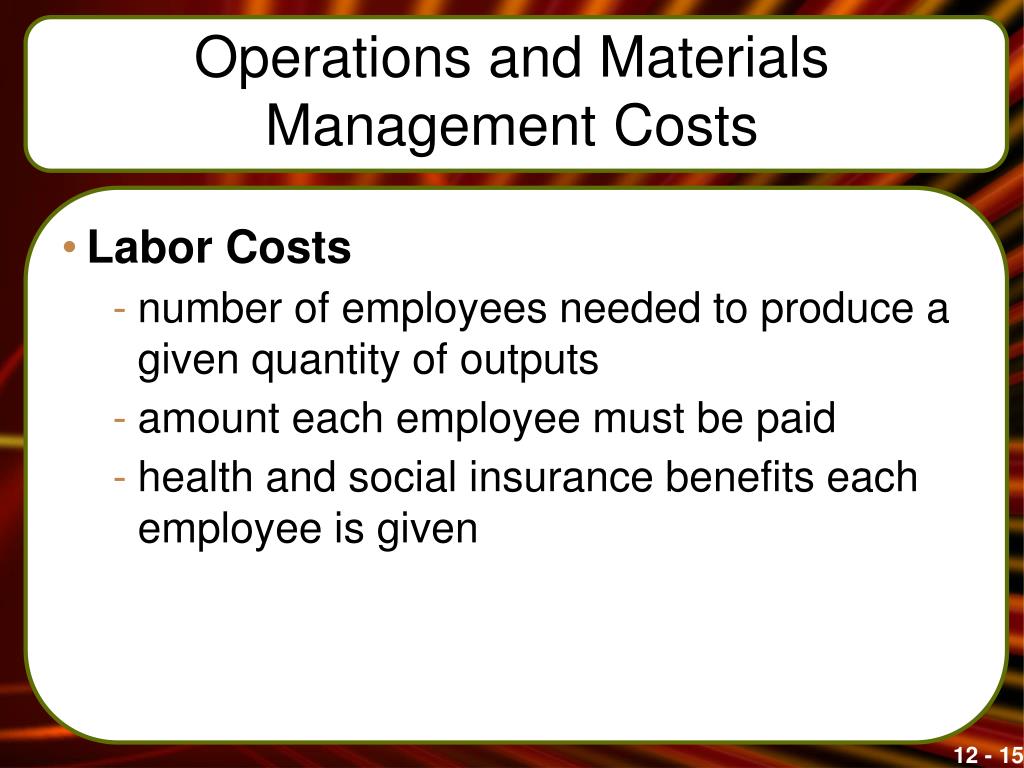 Operations and Materials Management Costs

• Labor Costs
- number of employees needed to produce a given quantity of outputs
- amount each employee must be paid
- health and social insurance benefits each employee is given

12 - 15